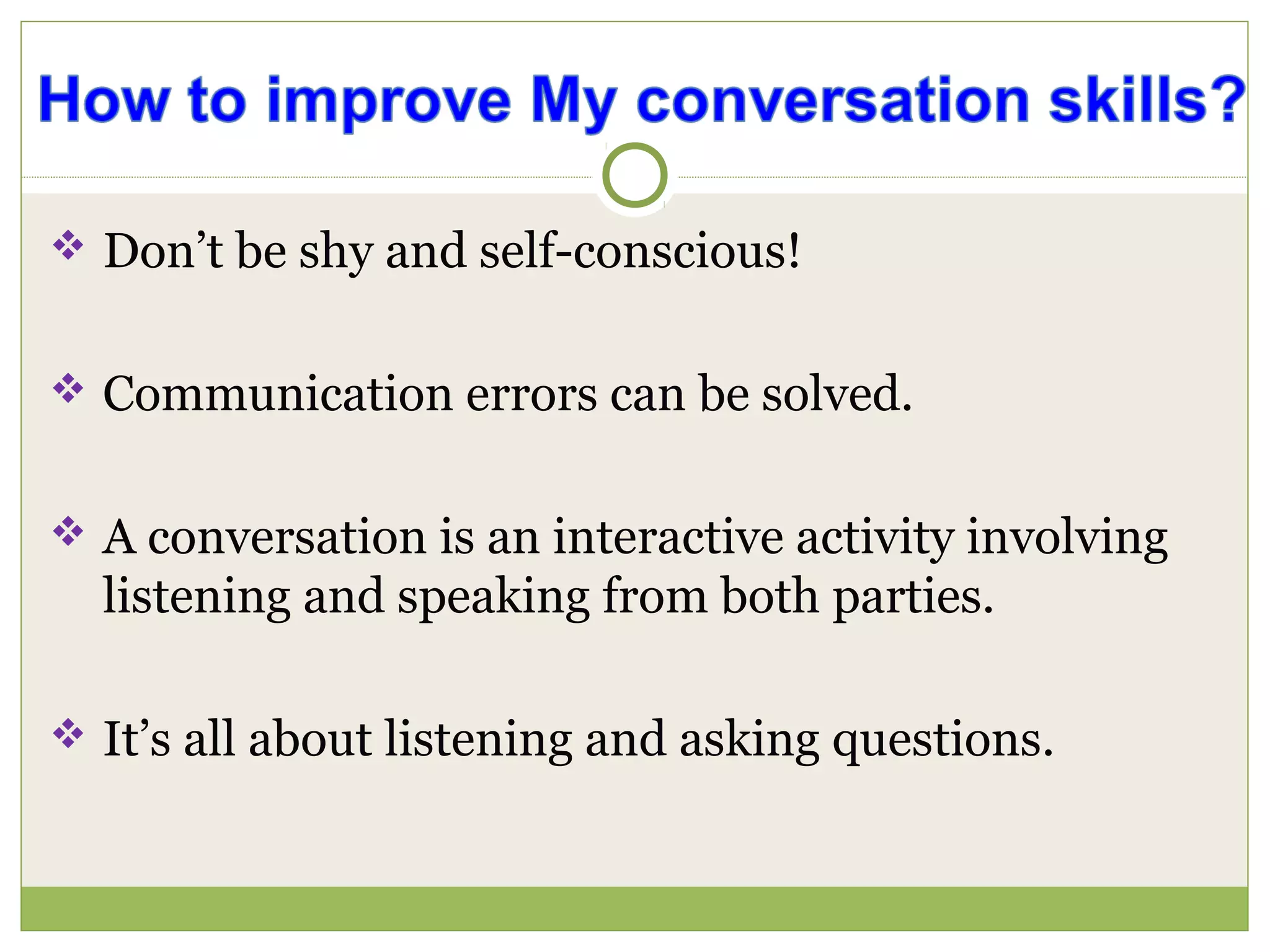 How to improve My conversation skills?

❖ Don’t be shy and self-conscious!

❖ Communication errors can be solved.

❖ A conversation is an interactive activity involving listening and speaking from both parties.

❖ It’s all about listening and asking questions.